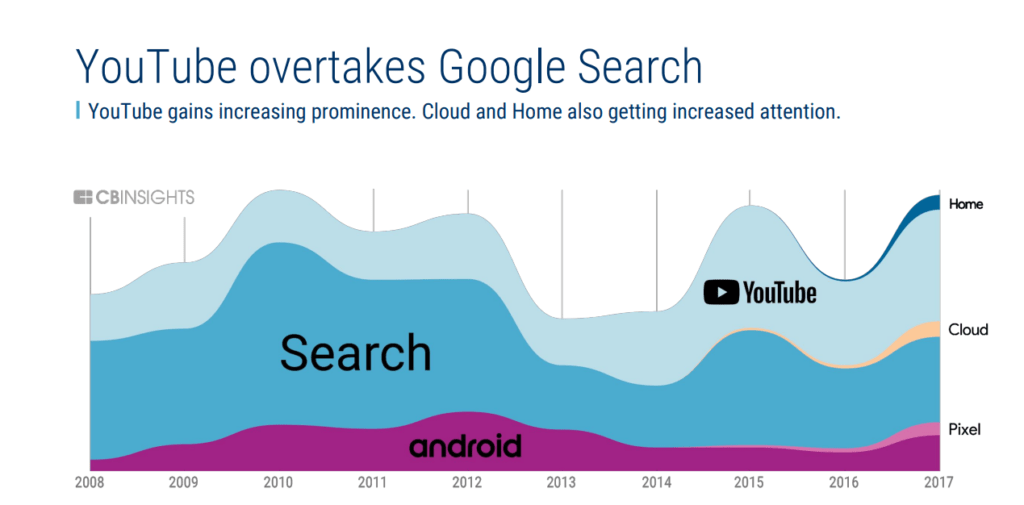 YouTube overtakes Google Search

YouTube gains increasing prominence. Cloud and Home also getting increased attention.

CBINSIGHTS

Home

YouTube

Cloud

Search

Pixel

android

2008 2009 2010 2011 2012 2013 2014 2015 2016 2017